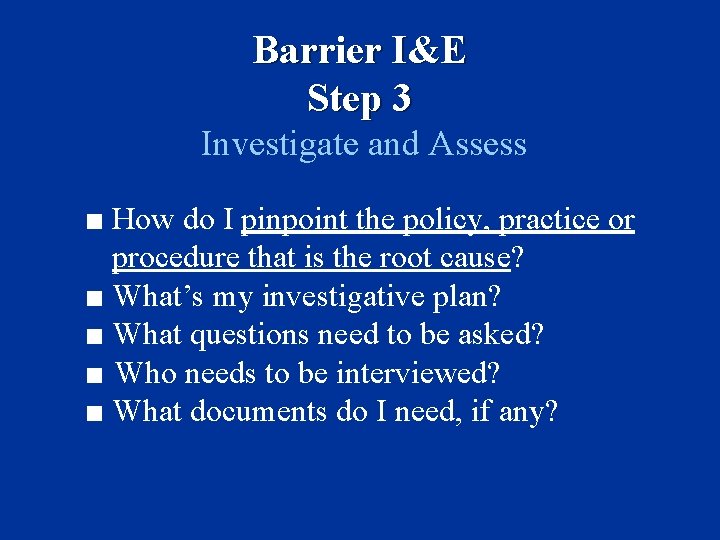 Barrier I&E
Step 3
Investigate and Assess

■ How do I pinpoint the policy, practice or procedure that is the root cause?
■ What's my investigative plan?
■ What questions need to be asked?
■ Who needs to be interviewed?
■ What documents do I need, if any?